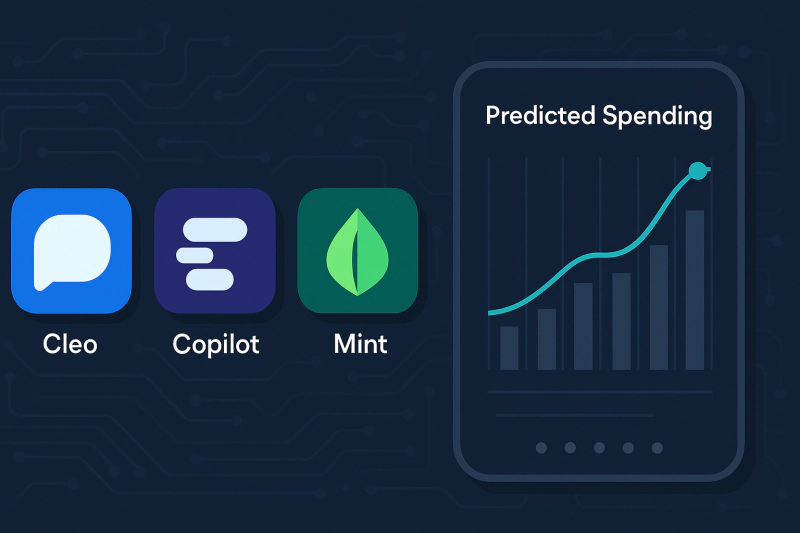 Cleo

Copilot

Mint

Predicted Spending